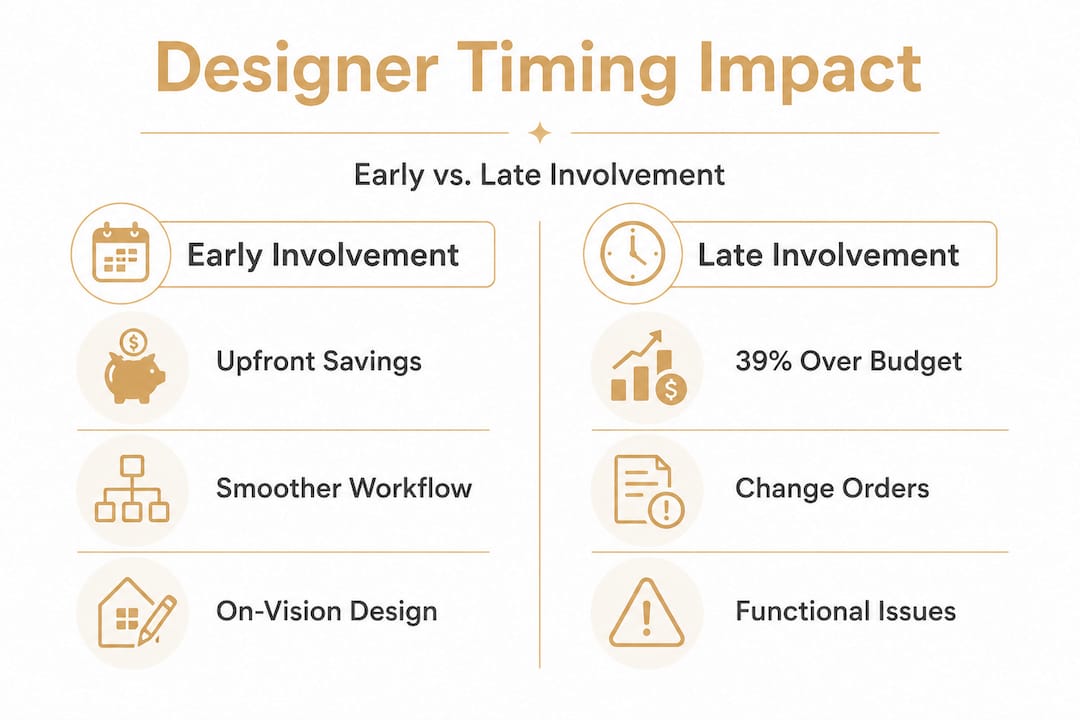 Designer Timing Impact

Early vs. Late Involvement

Early Involvement

Upfront Savings

Smoother Workflow

On-Vision Design

Late Involvement

39% Over Budget

Change Orders

Functional Issues